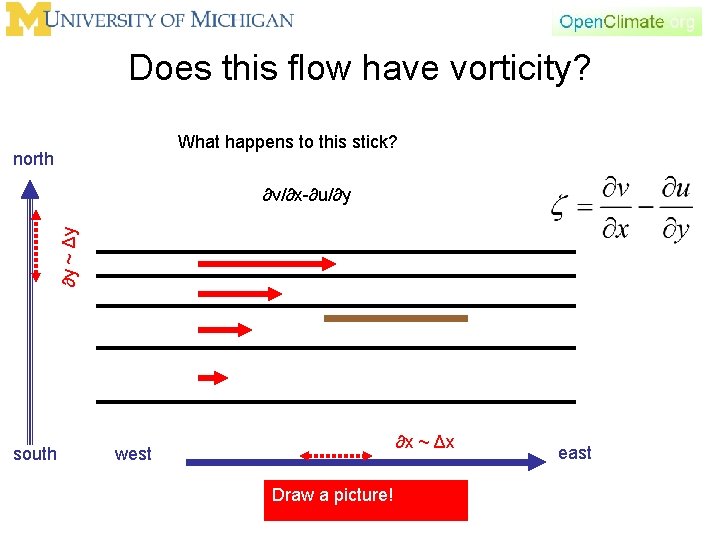 M UNIVERSITY OF MICHIGAN

OpenClimate.org

Does this flow have vorticity?

What happens to this stick?

north

∂v/∂x-∂u/∂y

$\zeta = \frac{\partial v}{\partial x} - \frac{\partial u}{\partial y}$

∂y ~ Δy

south

west

∂x ~ Δx

east

Draw a picture!